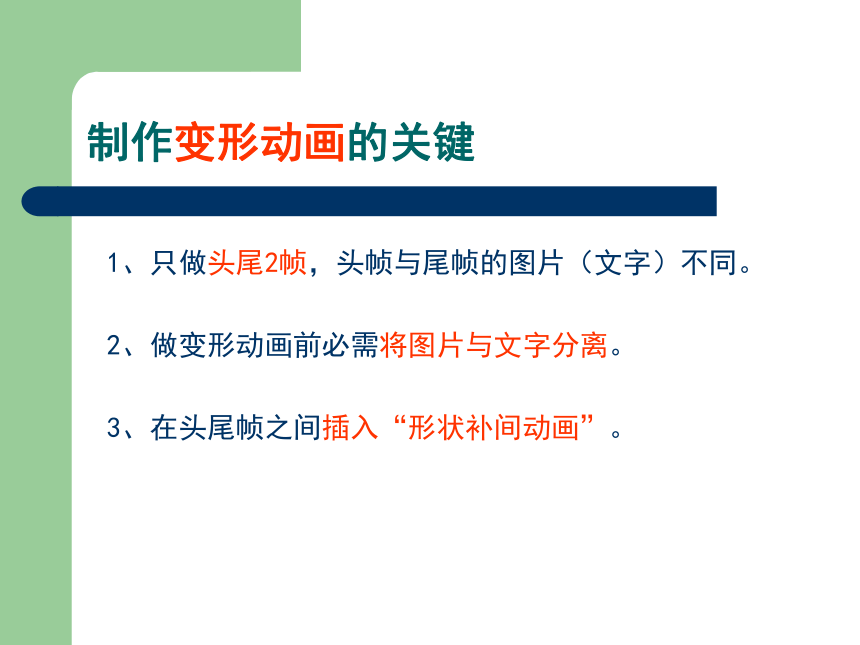 制作变形动画的关键

1、只做头尾2帧，头帧与尾帧的图片（文字）不同。

2、做变形动画前必需将图片与文字分离。

3、在头尾帧之间插入“形状补间动画”。